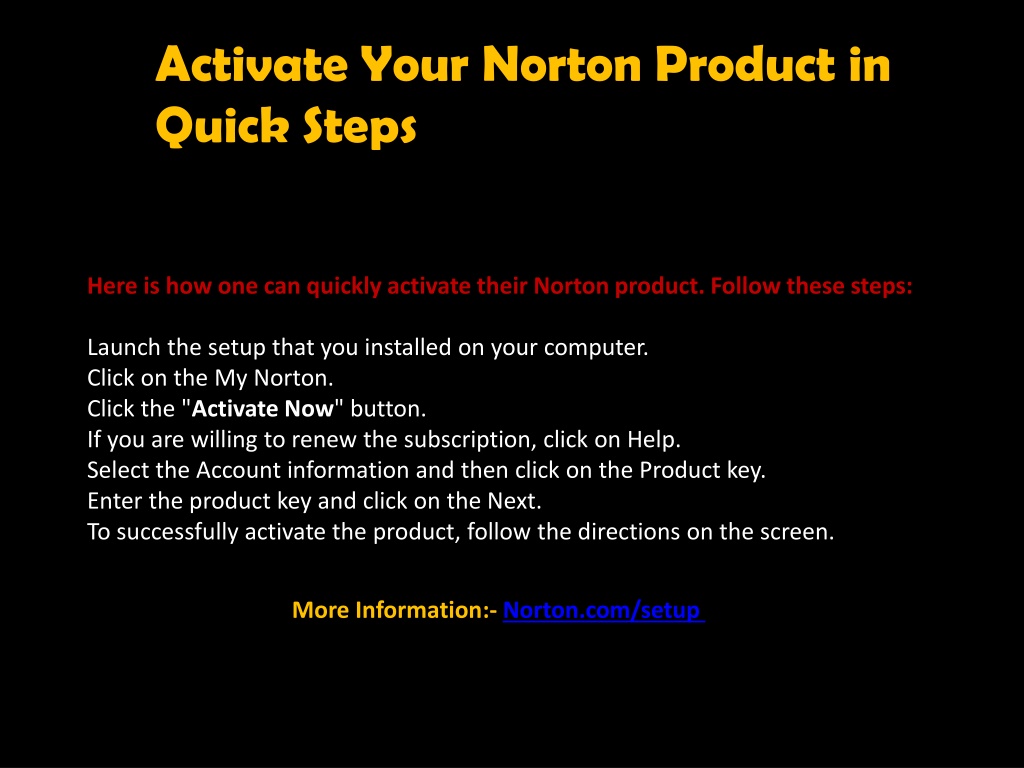 Activate Your Norton Product in Quick Steps

Here is how one can quickly activate their Norton product. Follow these steps:

Launch the setup that you installed on your computer.
Click on the My Norton.
Click the "Activate Now" button.
If you are willing to renew the subscription, click on Help.
Select the Account information and then click on the Product key.
Enter the product key and click on the Next.
To successfully activate the product, follow the directions on the screen.

More Information:- Norton.com/setup